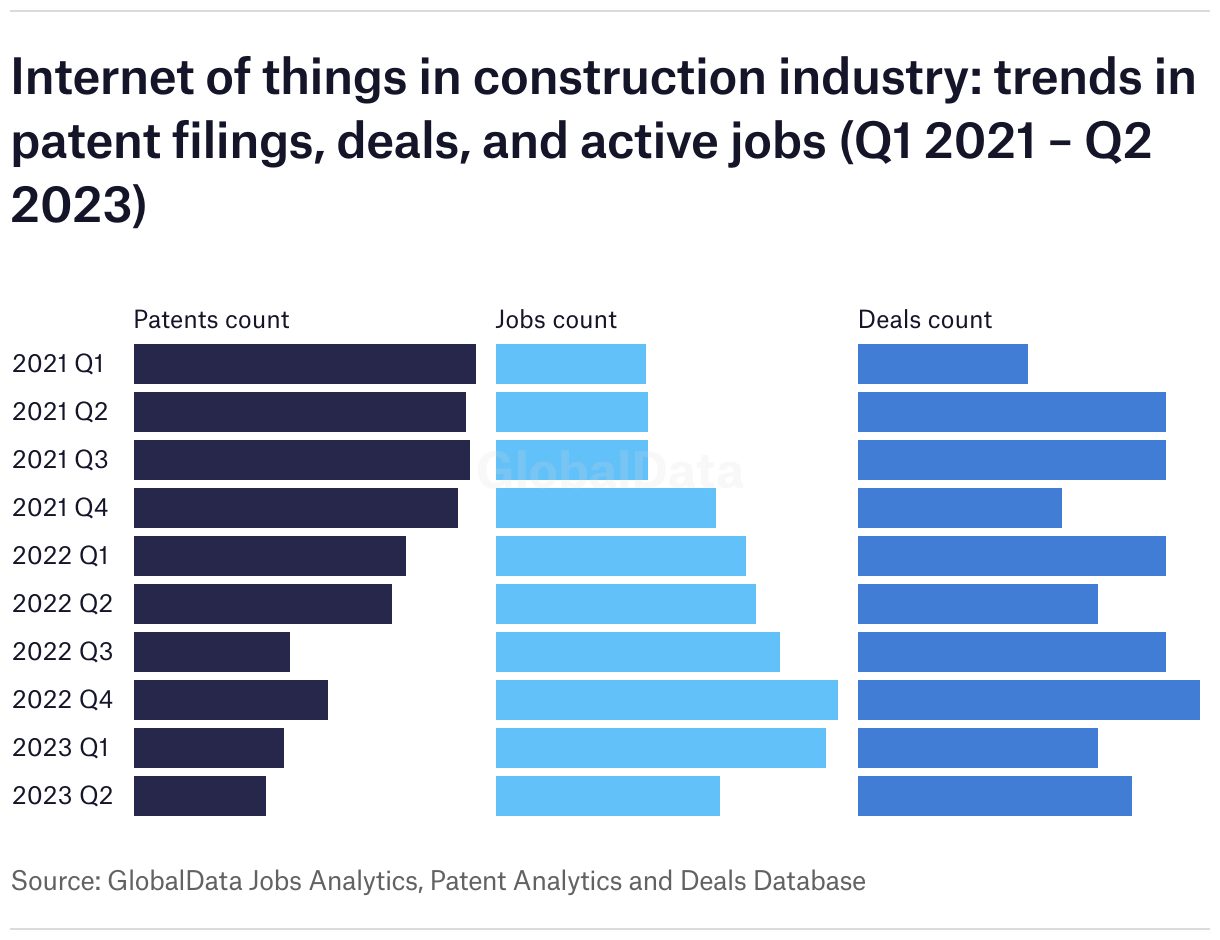 Internet of things in construction industry: trends in patent filings, deals, and active jobs (Q1 2021 – Q2 2023)

Patents count
Jobs count
Deals count

2021 Q1
2021 Q2
2021 Q3
2021 Q4
2022 Q1
2022 Q2
2022 Q3
2022 Q4
2023 Q1
2023 Q2

GlobalData

Source: GlobalData Jobs Analytics, Patent Analytics and Deals Database